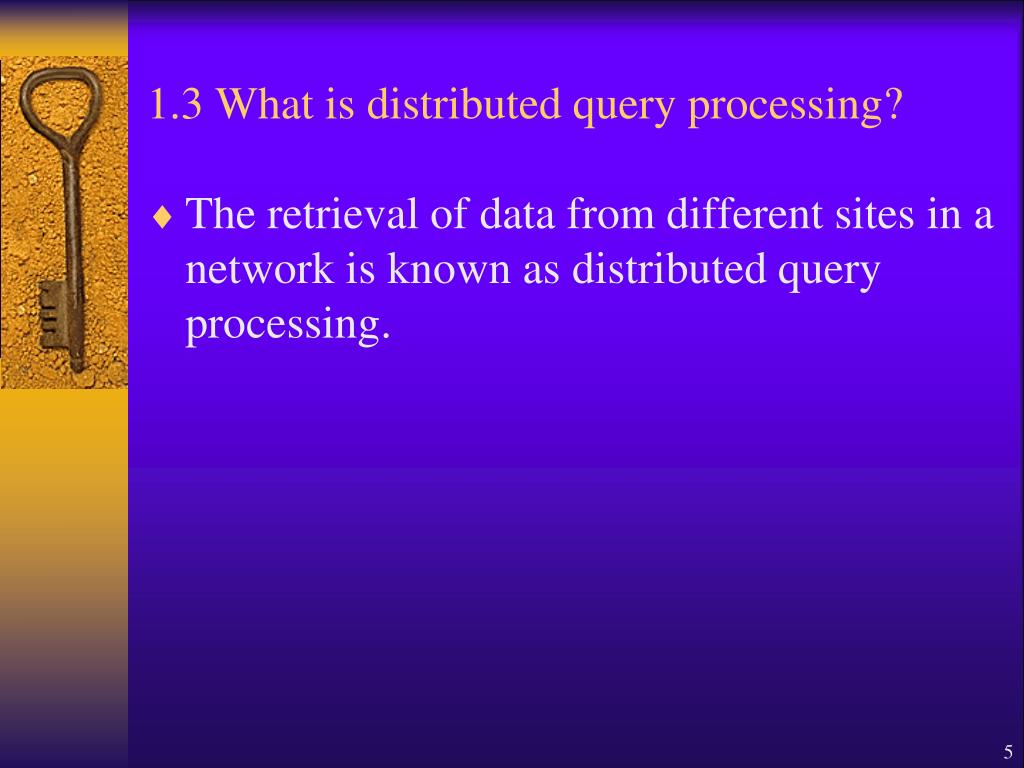 1.3 What is distributed query processing?

♦ The retrieval of data from different sites in a network is known as distributed query processing.

5